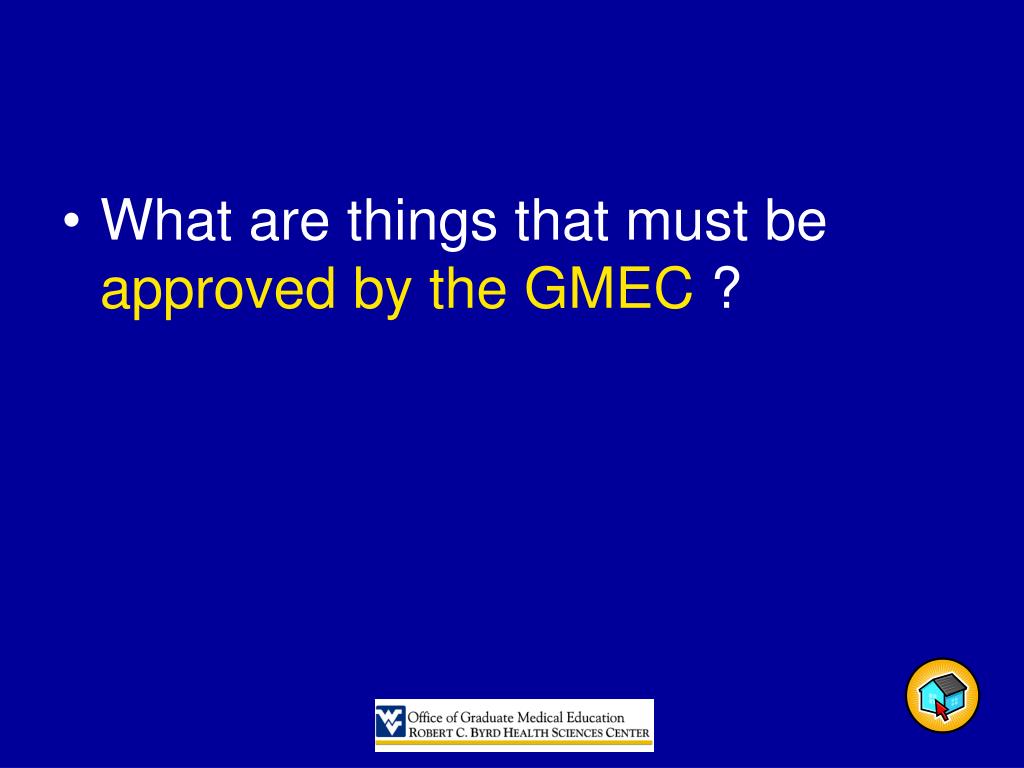 • What are things that must be approved by the GMEC ?

Office of Graduate Medical Education
ROBERT C. BYRD HEALTH SCIENCES CENTER